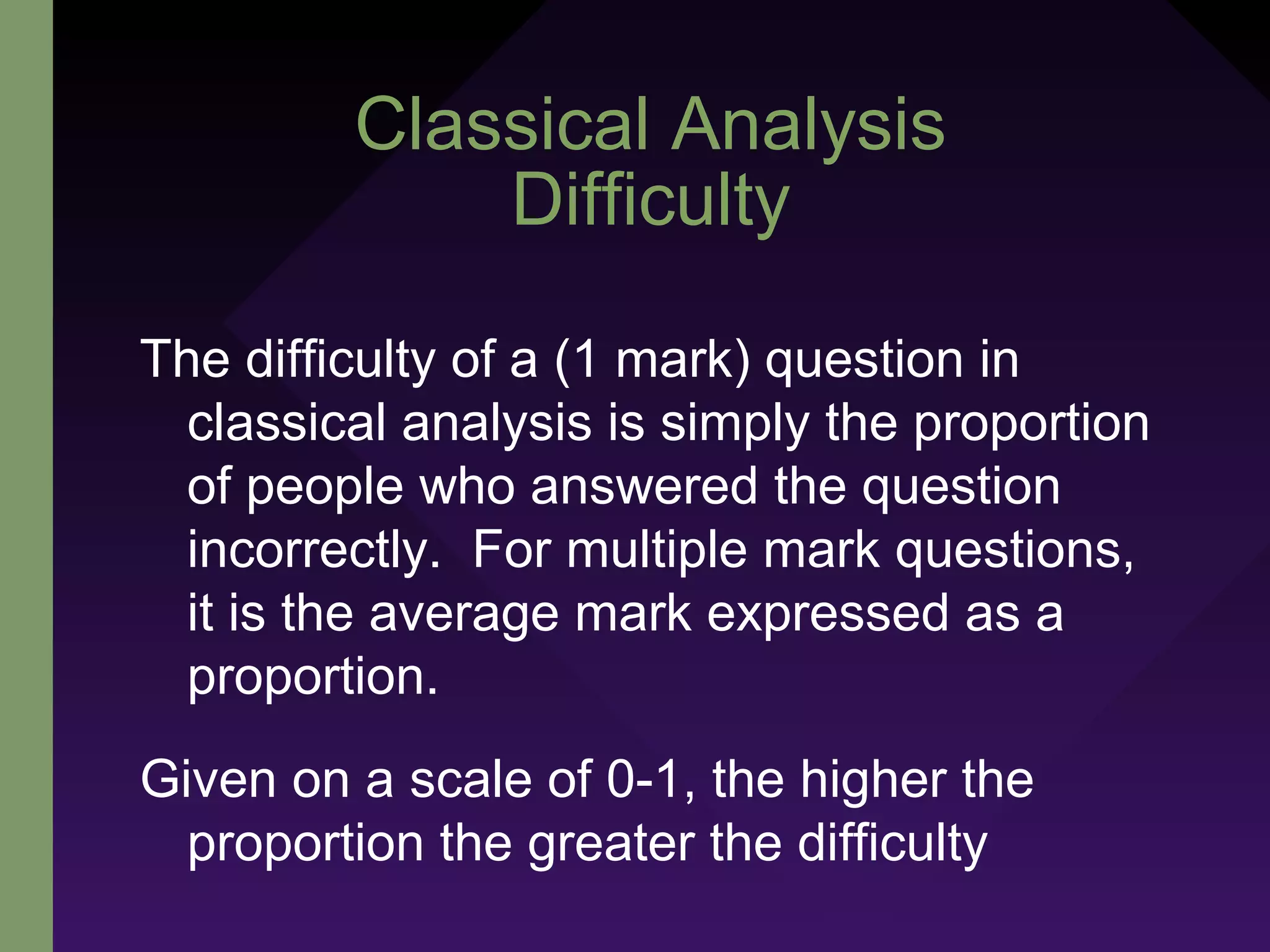 Classical Analysis
Difficulty

The difficulty of a (1 mark) question in classical analysis is simply the proportion of people who answered the question incorrectly.  For multiple mark questions, it is the average mark expressed as a proportion.

Given on a scale of 0-1, the higher the proportion the greater the difficulty